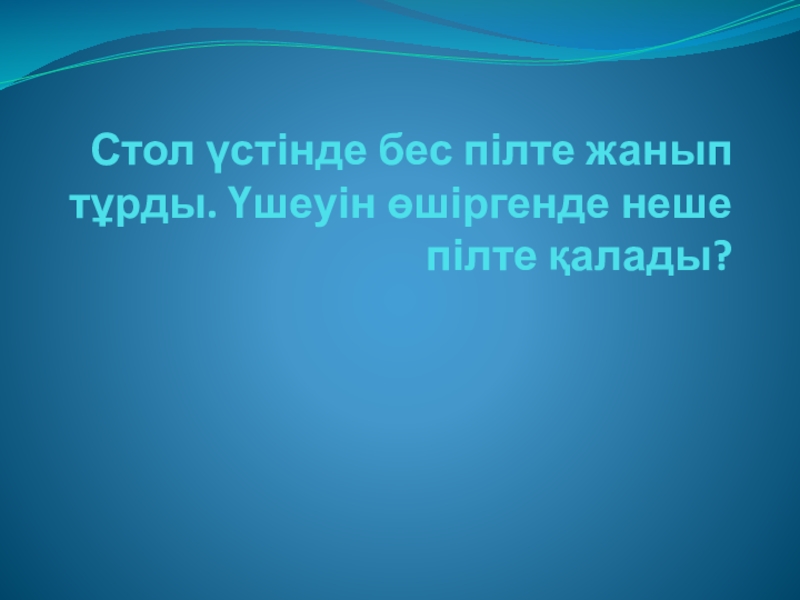 Стол үстінде бес пілте жанып тұрды. Үшеуін өшіргенде неше пілте қалады?